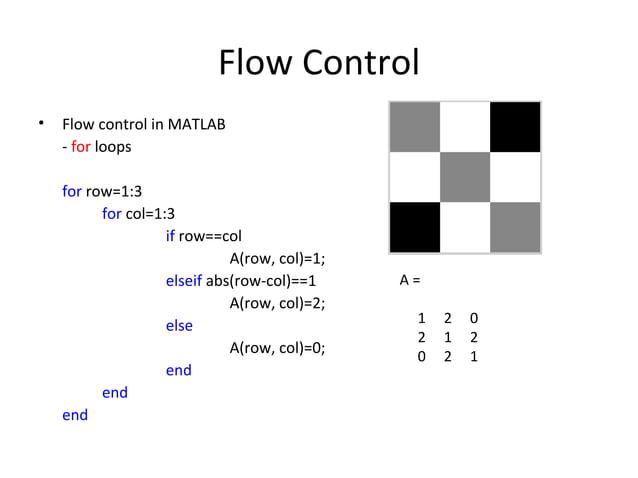 Flow Control

• Flow control in MATLAB
- for loops

for row=1:3
for col=1:3
if row==col
A(row, col)=1;
elseif abs(row-col)==1
A(row, col)=2;
else
A(row, col)=0;
end
end
end

A =

1 2 0
2 1 2
0 2 1